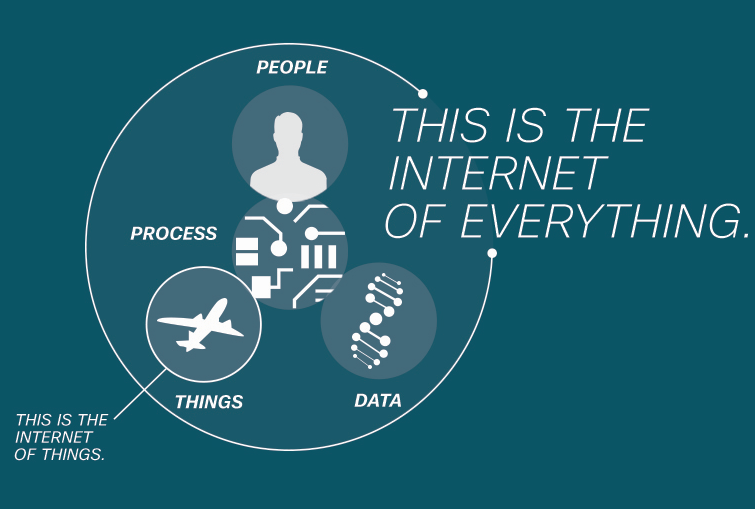 PEOPLE

THIS IS THE INTERNET OF EVERYTHING.

PROCESS

THINGS

DATA

THIS IS THE INTERNET OF THINGS.